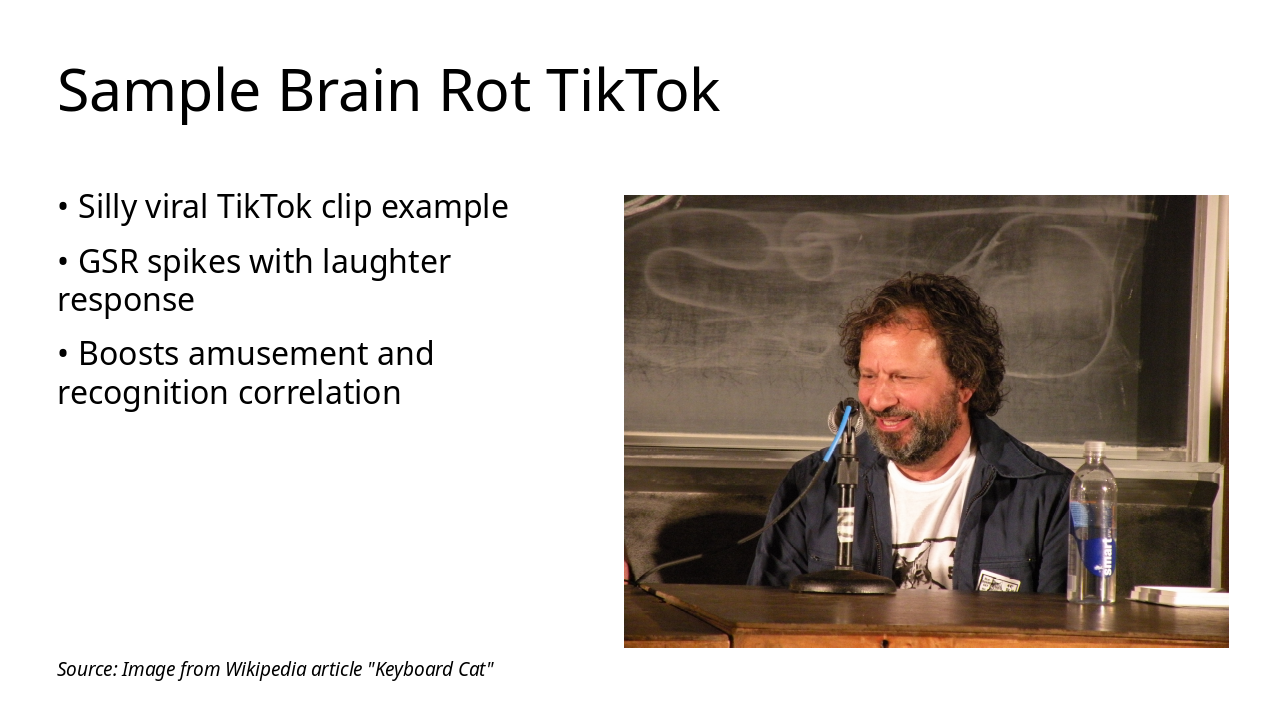 Sample Brain Rot TikTok

• Silly viral TikTok clip example

• GSR spikes with laughter response

• Boosts amusement and recognition correlation

smart

Source: Image from Wikipedia article "Keyboard Cat"